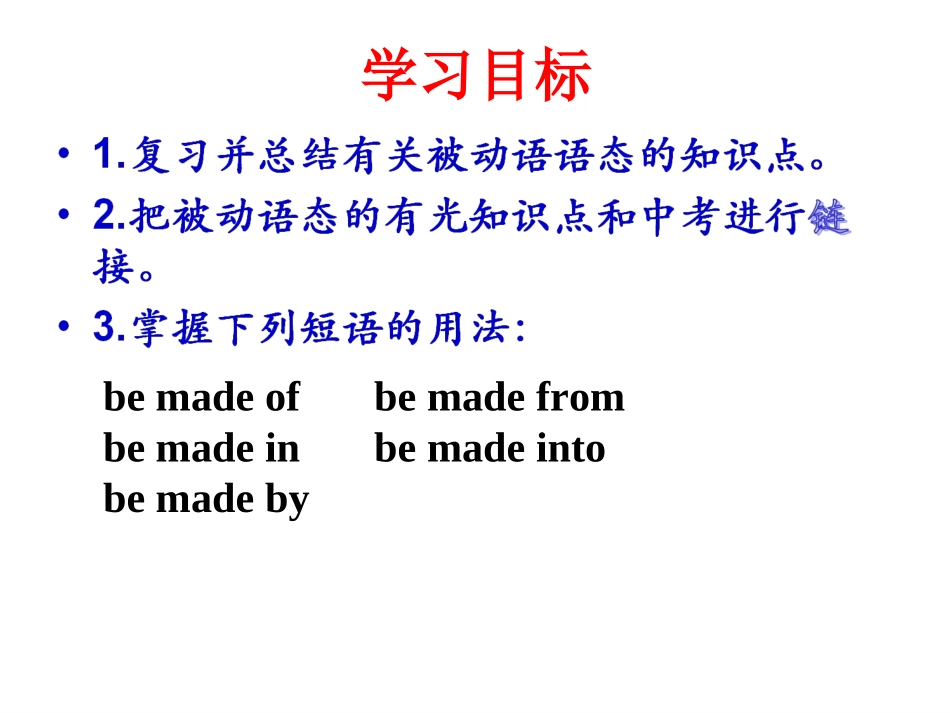 学习目标

• 1.复习并总结有关被动语语态的知识点。

• 2.把被动语态的有光知识点和中考进行链接。

• 3.掌握下列短语的用法:

be made of　　be made from
be made in　　be made into
be made by